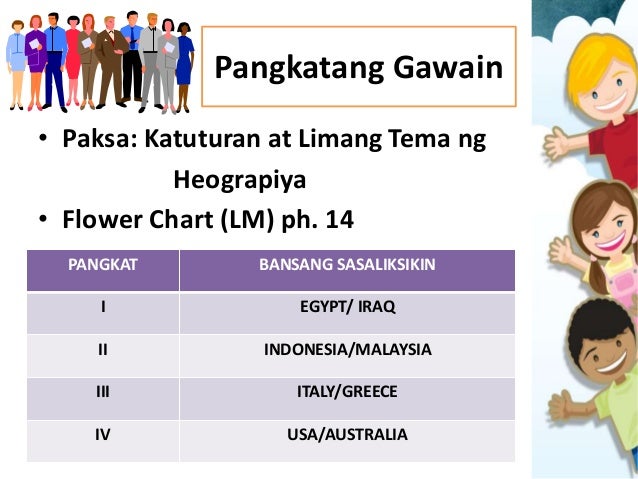 Pangkatang Gawain

• Paksa: Katuturan at Limang Tema ng Heograpiya
• Flower Chart (LM) ph. 14

| PANGKAT | BANSANG SASALIKSIKIN |
|---|---|
| I | EGYPT/ IRAQ |
| II | INDONESIA/MALAYSIA |
| III | ITALY/GREECE |
| IV | USA/AUSTRALIA |